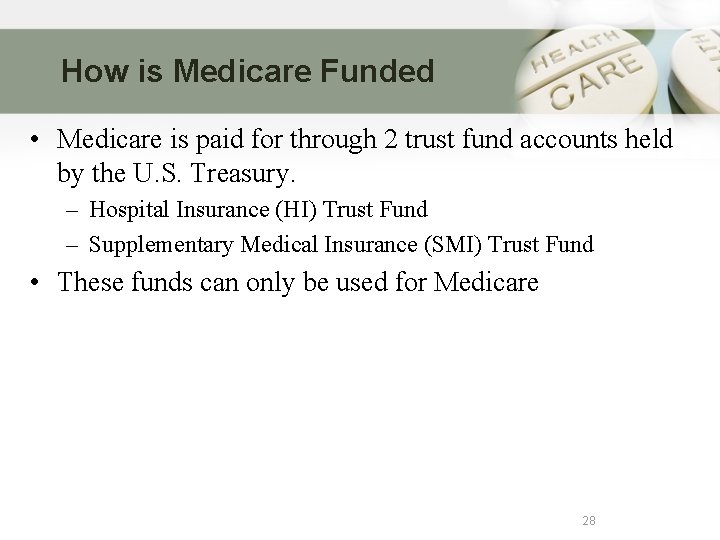 How is Medicare Funded

HEALTH CARE

• Medicare is paid for through 2 trust fund accounts held by the U.S. Treasury.
– Hospital Insurance (HI) Trust Fund
– Supplementary Medical Insurance (SMI) Trust Fund
• These funds can only be used for Medicare

28